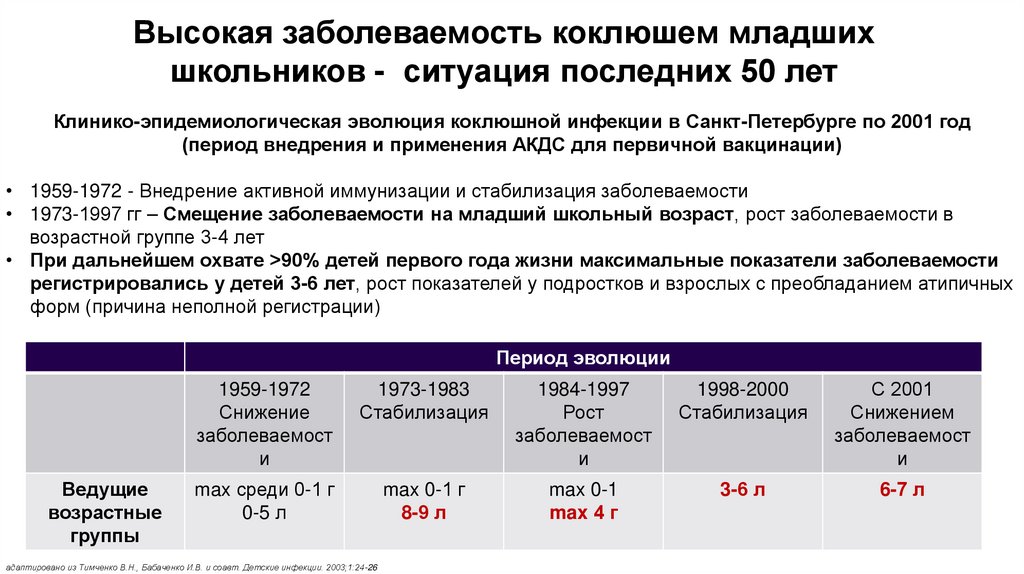 Высокая заболеваемость коклюшем младших школьников - ситуация последних 50 лет

Клинико-эпидемиологическая эволюция коклюшной инфекции в Санкт-Петербурге по 2001 год (период внедрения и применения АКДС для первичной вакцинации)

• 1959-1972 - Внедрение активной иммунизации и стабилизация заболеваемости
• 1973-1997 гг – Смещение заболеваемости на младший школьный возраст, рост заболеваемости в возрастной группе 3-4 лет
• При дальнейшем охвате >90% детей первого года жизни максимальные показатели заболеваемости регистрировались у детей 3-6 лет, рост показателей у подростков и взрослых с преобладанием атипичных форм (причина неполной регистрации)

| | Период эволюции | | | | |
|---|---|---|---|---|---|
| | 1959-1972 Снижение заболеваемости | 1973-1983 Стабилизация | 1984-1997 Рост заболеваемости | 1998-2000 Стабилизация | С 2001 Снижением заболеваемости |
| Ведущие возрастные группы | max среди 0-1 г 0-5 л | max 0-1 г 8-9 л | max 0-1 max 4 г | 3-6 л | 6-7 л |

адаптировано из Тимченко В.Н., Бабаченко И.В. и соавт. Детские инфекции. 2003;1:24-26